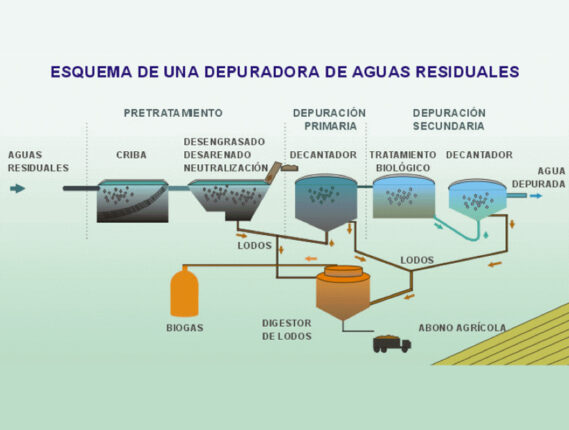 ESQUEMA DE UNA DEPURADORA DE AGUAS RESIDUALES

PRETRATAMIENTO

DEPURACIÓN PRIMARIA

DEPURACIÓN SECUNDARIA

AGUAS RESIDUALES

CRIBA

DESENGRASADO
DESARENADO
NEUTRALIZACIÓN

DECANTADOR

TRATAMIENTO BIOLÓGICO

DECANTADOR

AGUA DEPURADA

LODOS

LODOS

BIOGAS

DIGESTOR DE LODOS

ABONO AGRÍCOLA